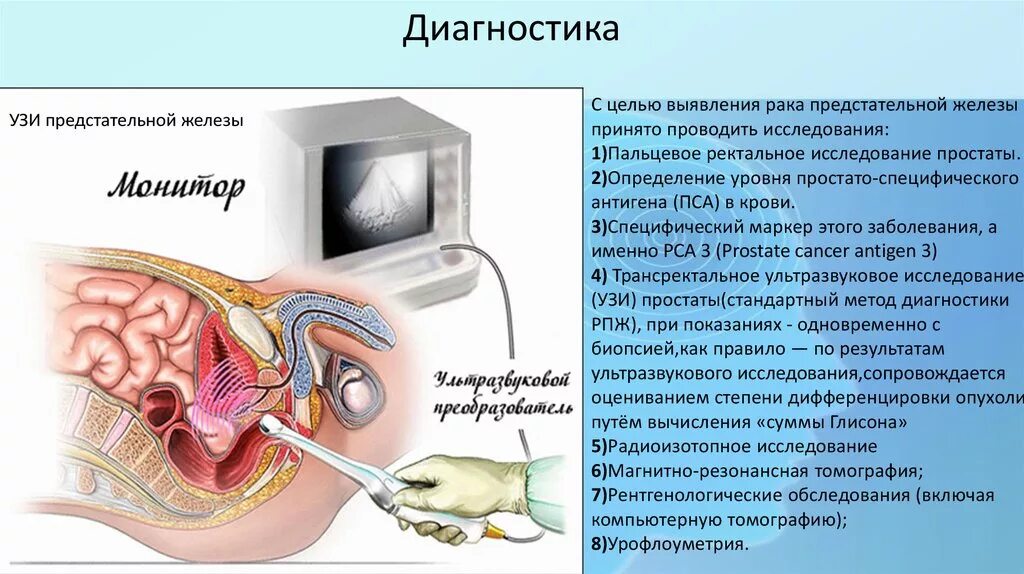 Диагностика

УЗИ предстательной железы

Монитор

Ультразвуковой преобразователь

С целью выявления рака предстательной железы принято проводить исследования:
1)Пальцевое ректальное исследование простаты.
2)Определение уровня простато-специфического антигена (ПСА) в крови.
3)Специфический маркер этого заболевания, а именно PCA 3 (Prostate cancer antigen 3)
4) Трансректальное ультразвуковое исследование (УЗИ) простаты(стандартный метод диагностики РПЖ), при показаниях - одновременно с биопсией,как правило — по результатам ультразвукового исследования,сопровождается оцениванием степени дифференцировки опухоли путём вычисления «суммы Глисона»
5)Радиоизотопное исследование
6)Магнитно-резонансная томография;
7)Рентгенологические обследования (включая компьютерную томографию);
8)Урофлоуметрия.